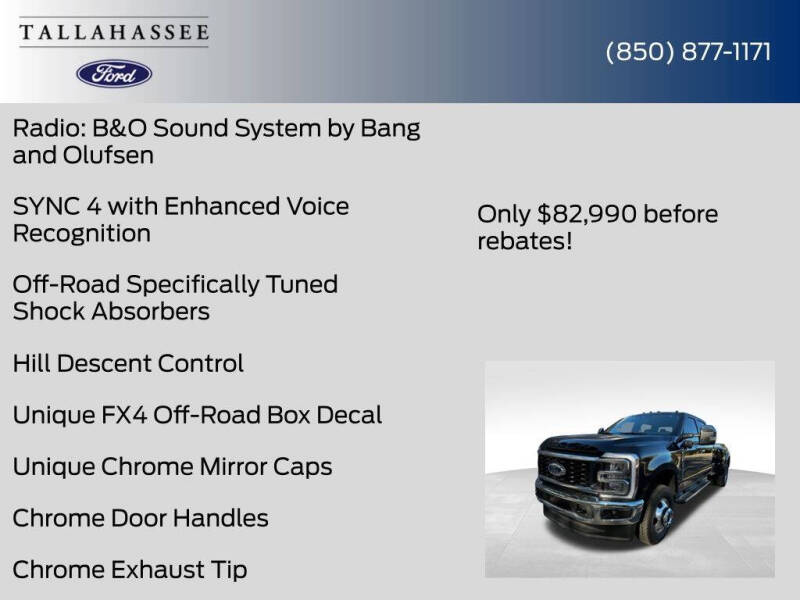 TALLAHASSEE

Ford

(850) 877-1171

Radio: B&O Sound System by Bang and Olufsen

SYNC 4 with Enhanced Voice Recognition

Off-Road Specifically Tuned Shock Absorbers

Hill Descent Control

Unique FX4 Off-Road Box Decal

Unique Chrome Mirror Caps

Chrome Door Handles

Chrome Exhaust Tip

Only $82,990 before rebates!